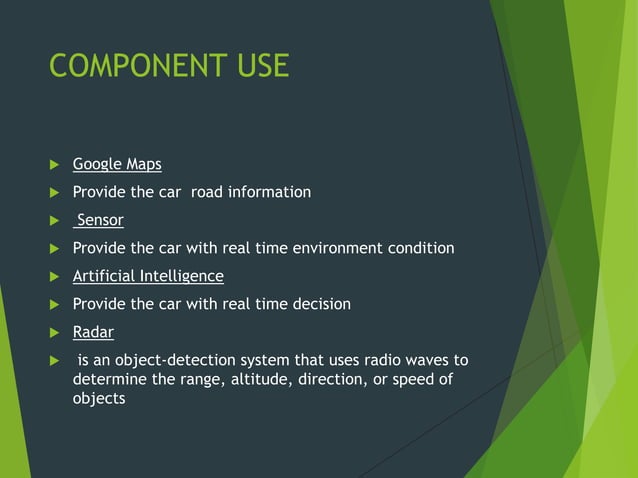 COMPONENT USE

Google Maps

Provide the car road information

Sensor

Provide the car with real time environment condition

Artificial Intelligence

Provide the car with real time decision

Radar

is an object-detection system that uses radio waves to determine the range, altitude, direction, or speed of objects